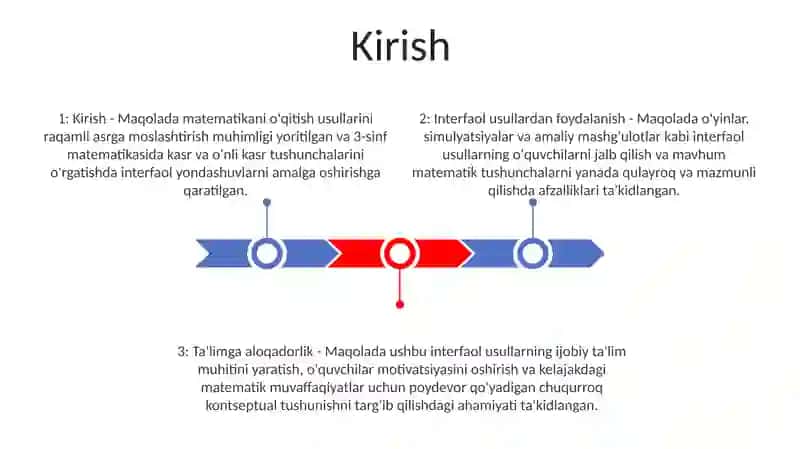 Kirish

1: Kirish - Maqolada matematikani o'qitish usullarini raqamli asrga moslashtirish muhimligi yoritilgan va 3-sinf matematikasida kasr va o'nli kasr tushunchalarini o'rgatishda interfaol yondashuvlarni amalga oshirishga qaratilgan.

2: Interfaol usullardan foydalanish - Maqolada o'yinlar, simulyatsiyalar va amaliy mashg'ulotlar kabi interfaol usullarning o'quvchilarni jalb qilish va mavhum matematik tushunchalarni yanada qulayroq va mazmunli qilishda afzalliklari ta'kidlangan.

3: Ta'limga aloqadorlik - Maqolada ushbu interfaol usullarning ijobiy ta'lim muhitini yaratish, o'quvchilar motivatsiyasini oshirish va kelajakdagi matematik muvaffaqiyatlar uchun poydevor qo'yadigan chuqurroq kontseptual tushunishni targ'ib qilishdagi ahamiyati ta'kidlangan.